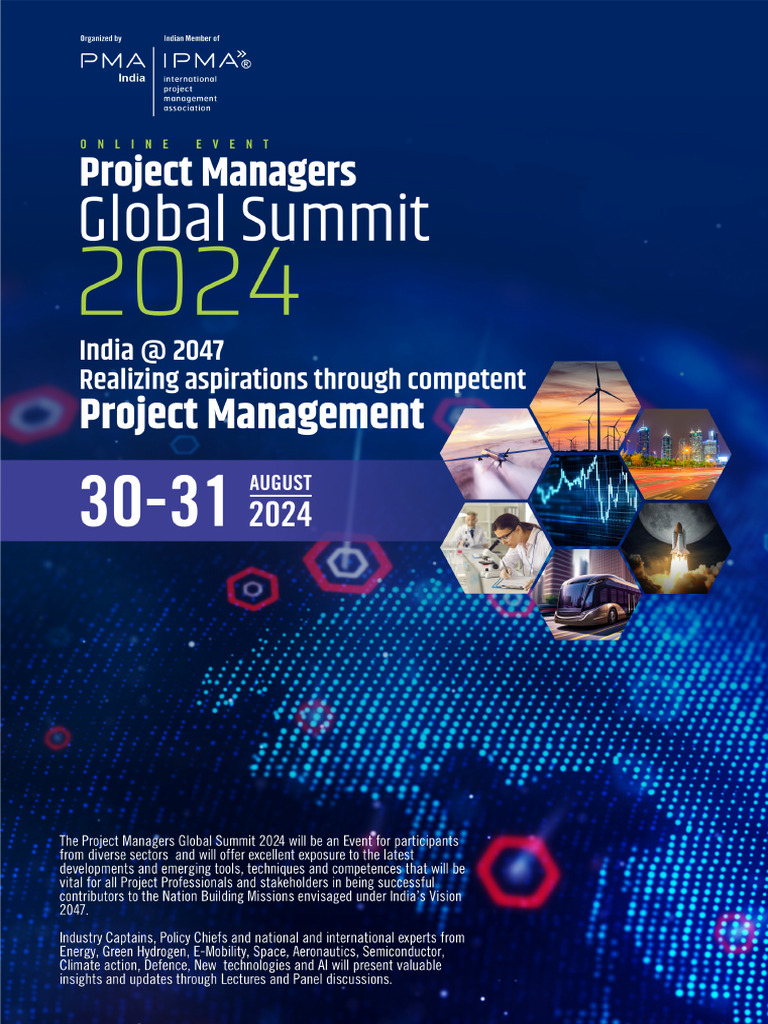 Organized by
PMA India

Indian Member of
IPMA®
international project management association

ONLINE EVENT
Project Managers
Global Summit
2024

India @ 2047
Realizing aspirations through competent
Project Management

30-31 AUGUST 2024

The Project Managers Global Summit 2024 will be an Event for participants from diverse sectors and will offer excellent exposure to the latest developments and emerging tools, techniques and competences that will be vital for all Project Professionals and stakeholders in being successful contributors to the Nation Building Missions envisaged under India's Vision 2047.

Industry Captains, Policy Chiefs and national and international experts from Energy, Green Hydrogen, E-Mobility, Space, Aeronautics, Semiconductor, Climate action, Defence, New technologies and AI will present valuable insights and updates through Lectures and Panel discussions.